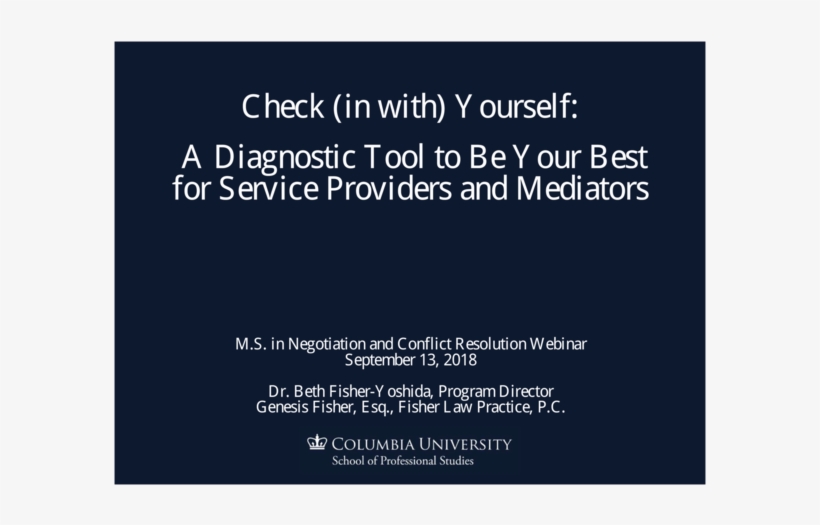 Check (in with) Yourself:

A Diagnostic Tool to Be Your Best for Service Providers and Mediators

M.S. in Negotiation and Conflict Resolution Webinar
September 13, 2018

Dr. Beth Fisher-Yoshida, Program Director
Genesis Fisher, Esq., Fisher Law Practice, P.C.

COLUMBIA UNIVERSITY
School of Professional Studies